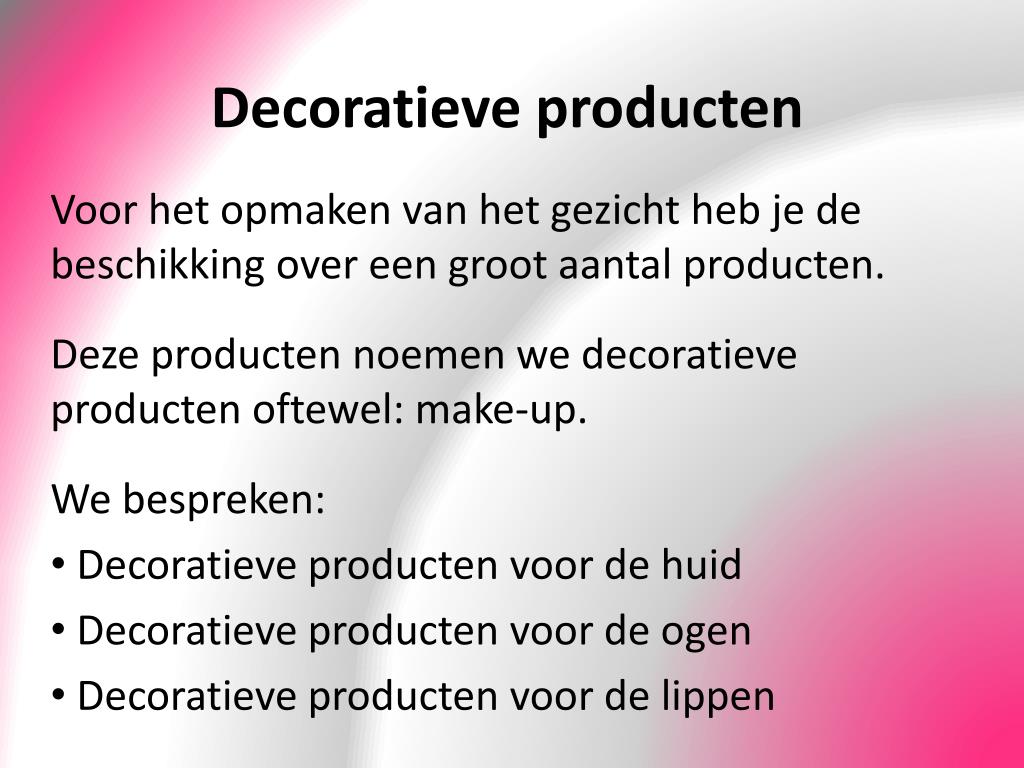 Decoratieve producten

Voor het opmaken van het gezicht heb je de beschikking over een groot aantal producten.

Deze producten noemen we decoratieve producten oftewel: make-up.

We bespreken:

• Decoratieve producten voor de huid
• Decoratieve producten voor de ogen
• Decoratieve producten voor de lippen